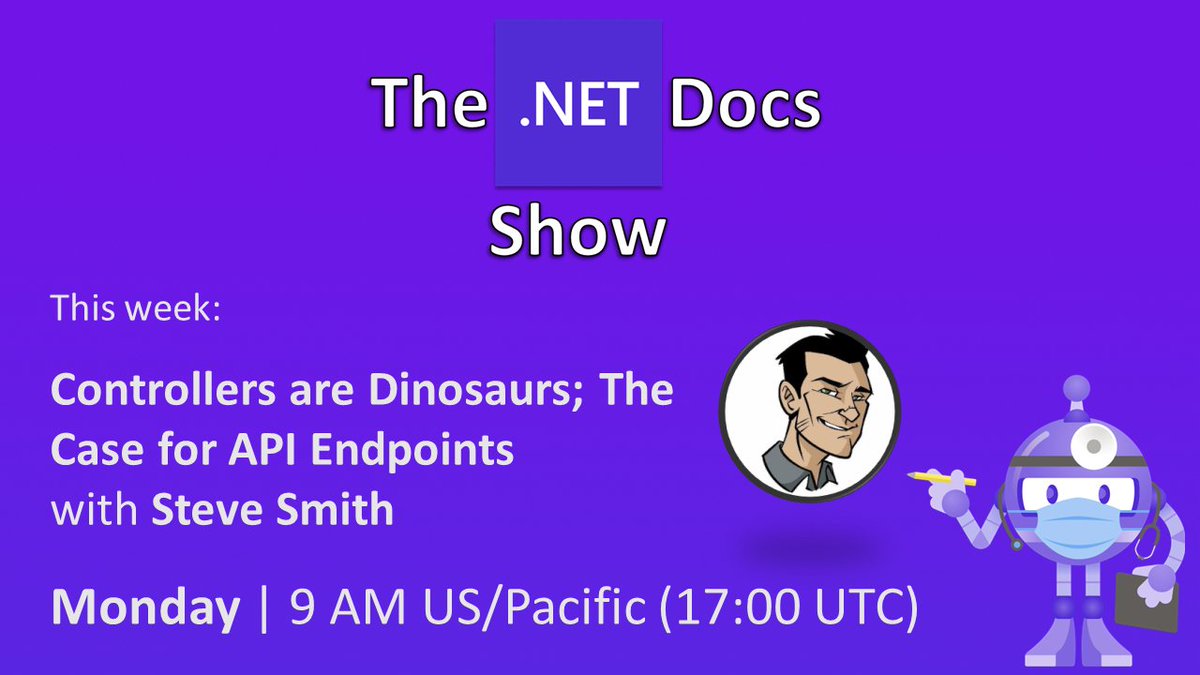 The .NET Docs Show

This week:

Controllers are Dinosaurs; The Case for API Endpoints with Steve Smith

Monday | 9 AM US/Pacific (17:00 UTC)